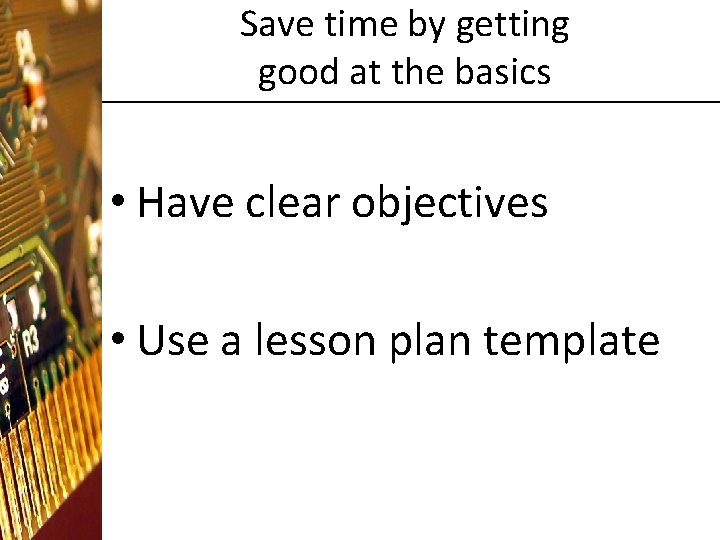 Save time by getting good at the basics

• Have clear objectives

• Use a lesson plan template

R3